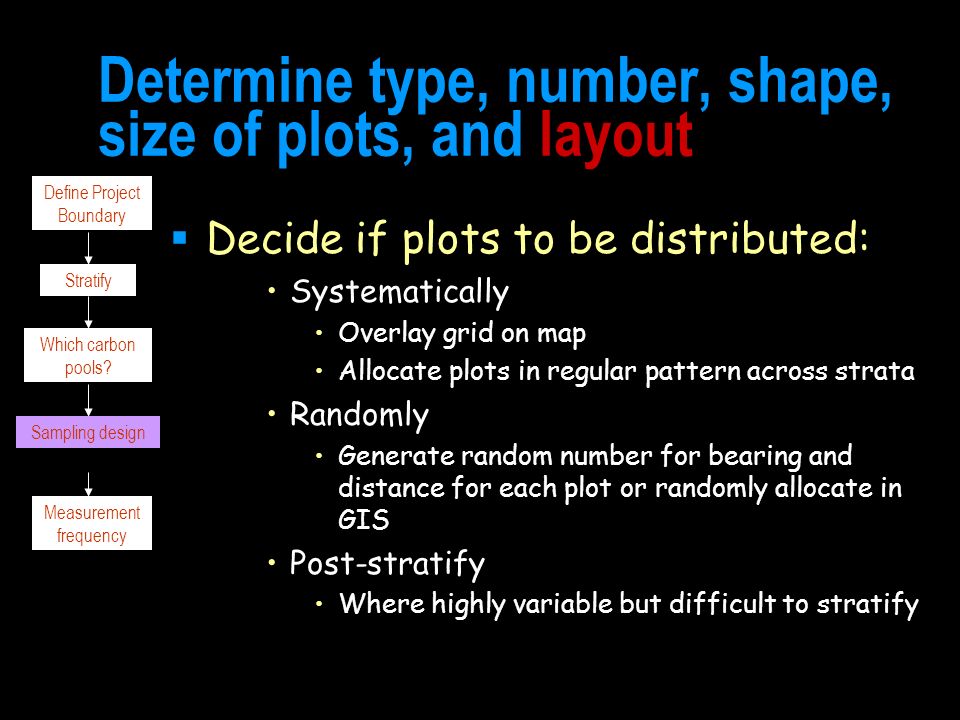 Determine type, number, shape, size of plots, and layout

Define Project Boundary

Stratify

Which carbon pools?

Sampling design

Measurement frequency

▪ Decide if plots to be distributed:

• Systematically

• Overlay grid on map

• Allocate plots in regular pattern across strata

• Randomly

• Generate random number for bearing and distance for each plot or randomly allocate in GIS

• Post-stratify

• Where highly variable but difficult to stratify